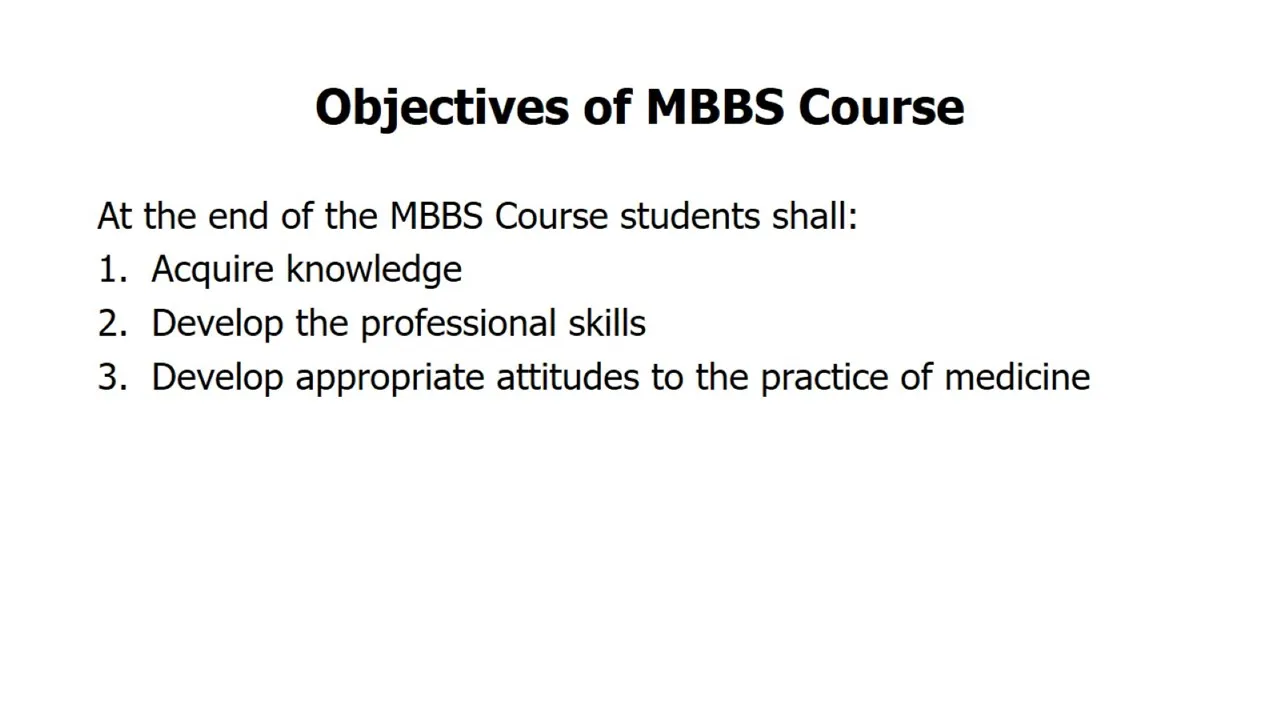 Objectives of MBBS Course

At the end of the MBBS Course students shall:
1. Acquire knowledge
2. Develop the professional skills
3. Develop appropriate attitudes to the practice of medicine